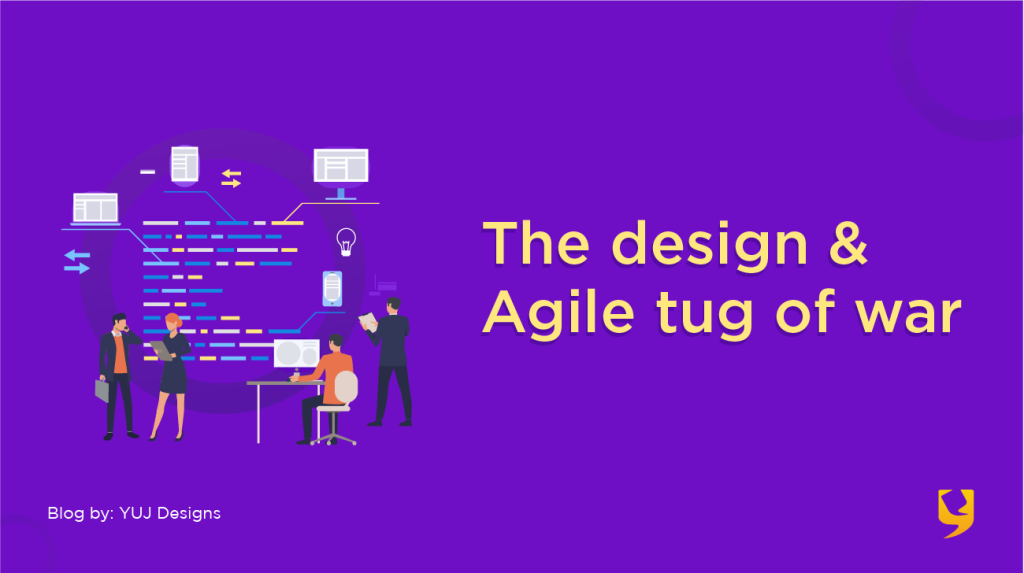 The design &
Agile tug of war

Blog by: YUJ Designs